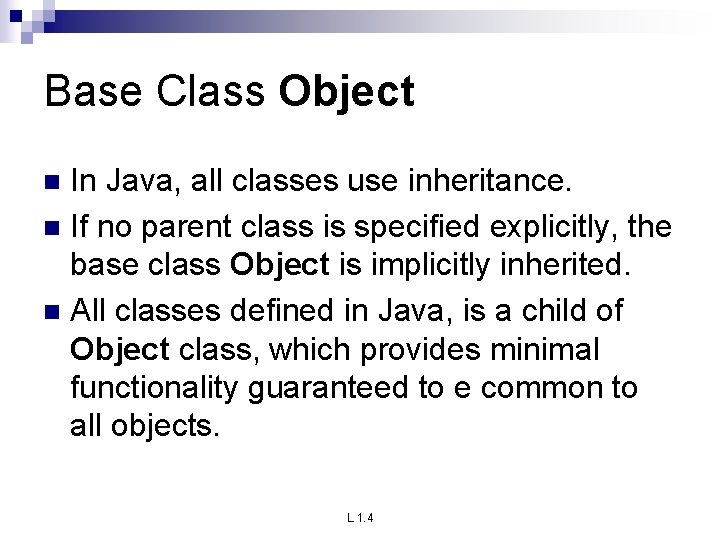 Base Class Object

In Java, all classes use inheritance.

If no parent class is specified explicitly, the base class Object is implicitly inherited.

All classes defined in Java, is a child of Object class, which provides minimal functionality guaranteed to e common to all objects.

L 1.4